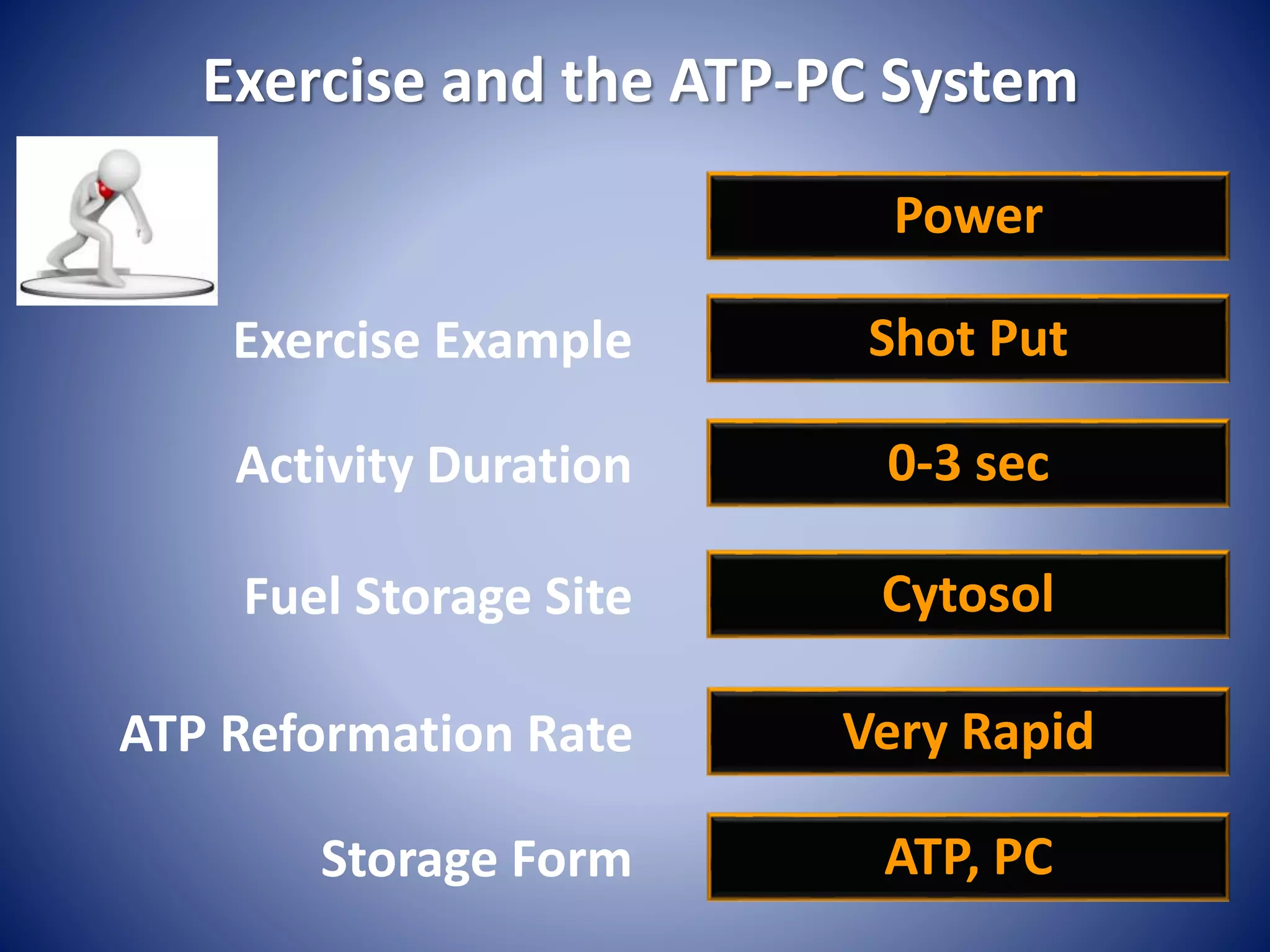 Exercise and the ATP-PC System

Power

Exercise Example
Shot Put

Activity Duration
0-3 sec

Fuel Storage Site
Cytosol

ATP Reformation Rate
Very Rapid

Storage Form
ATP, PC